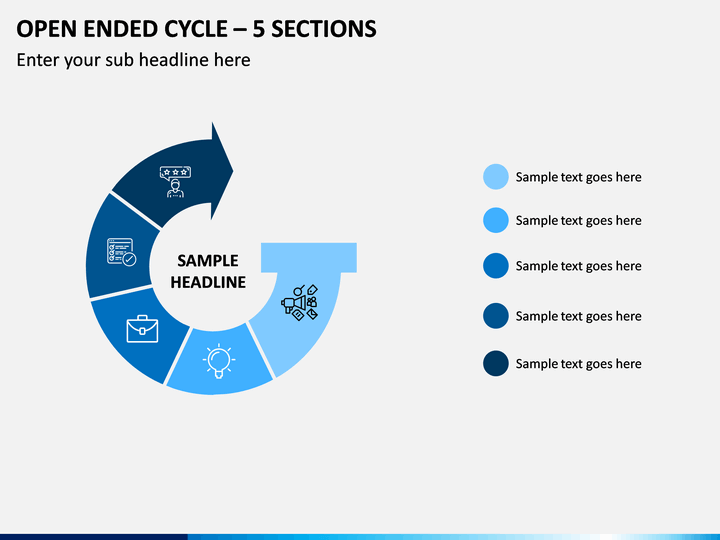 OPEN ENDED CYCLE – 5 SECTIONS

Enter your sub headline here

SAMPLE HEADLINE

Sample text goes here

Sample text goes here

Sample text goes here

Sample text goes here

Sample text goes here